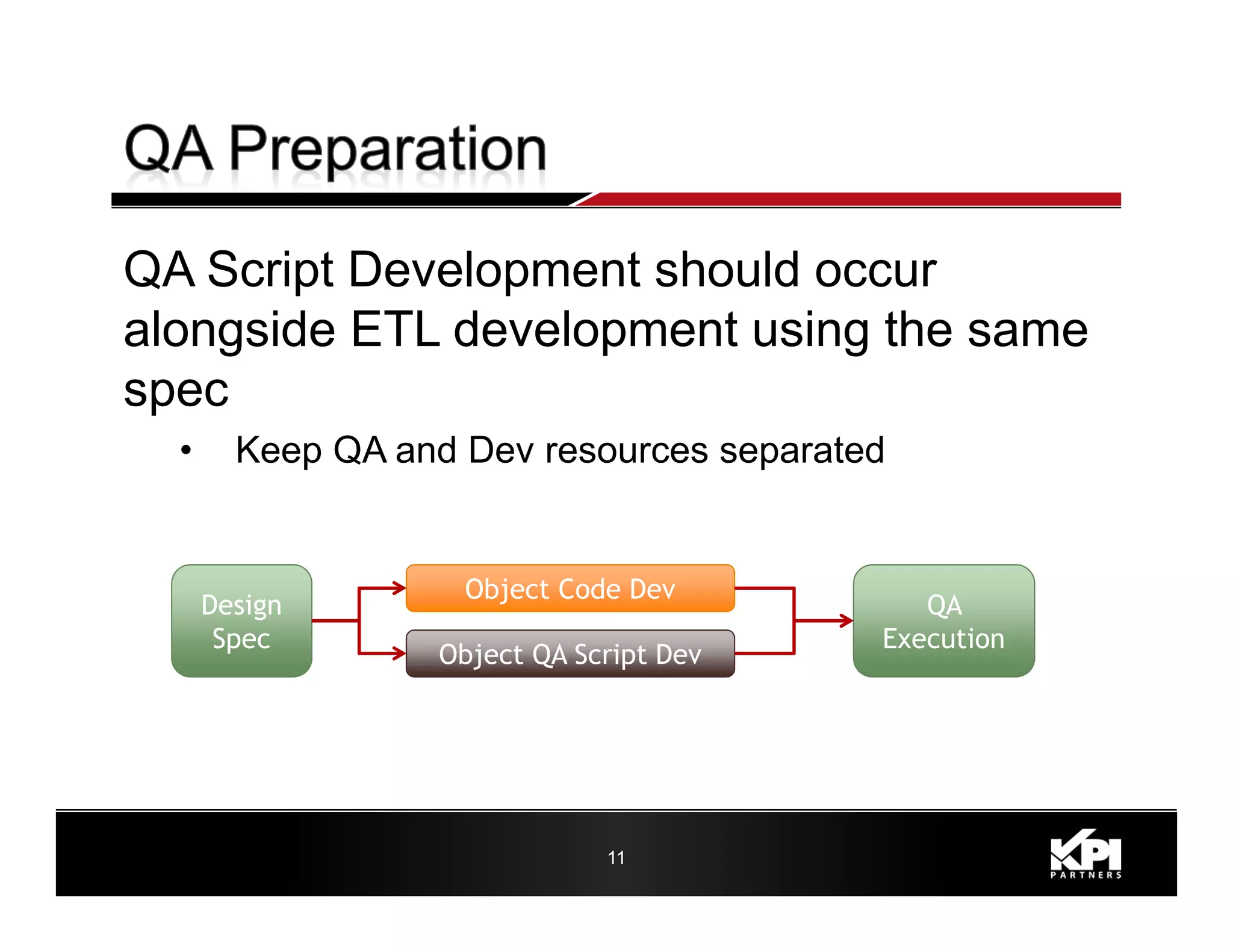 QA Preparation

QA Script Development should occur alongside ETL development using the same spec

• Keep QA and Dev resources separated

Design Spec

Object Code Dev

Object QA Script Dev

QA Execution

11

KPI PARTNERS